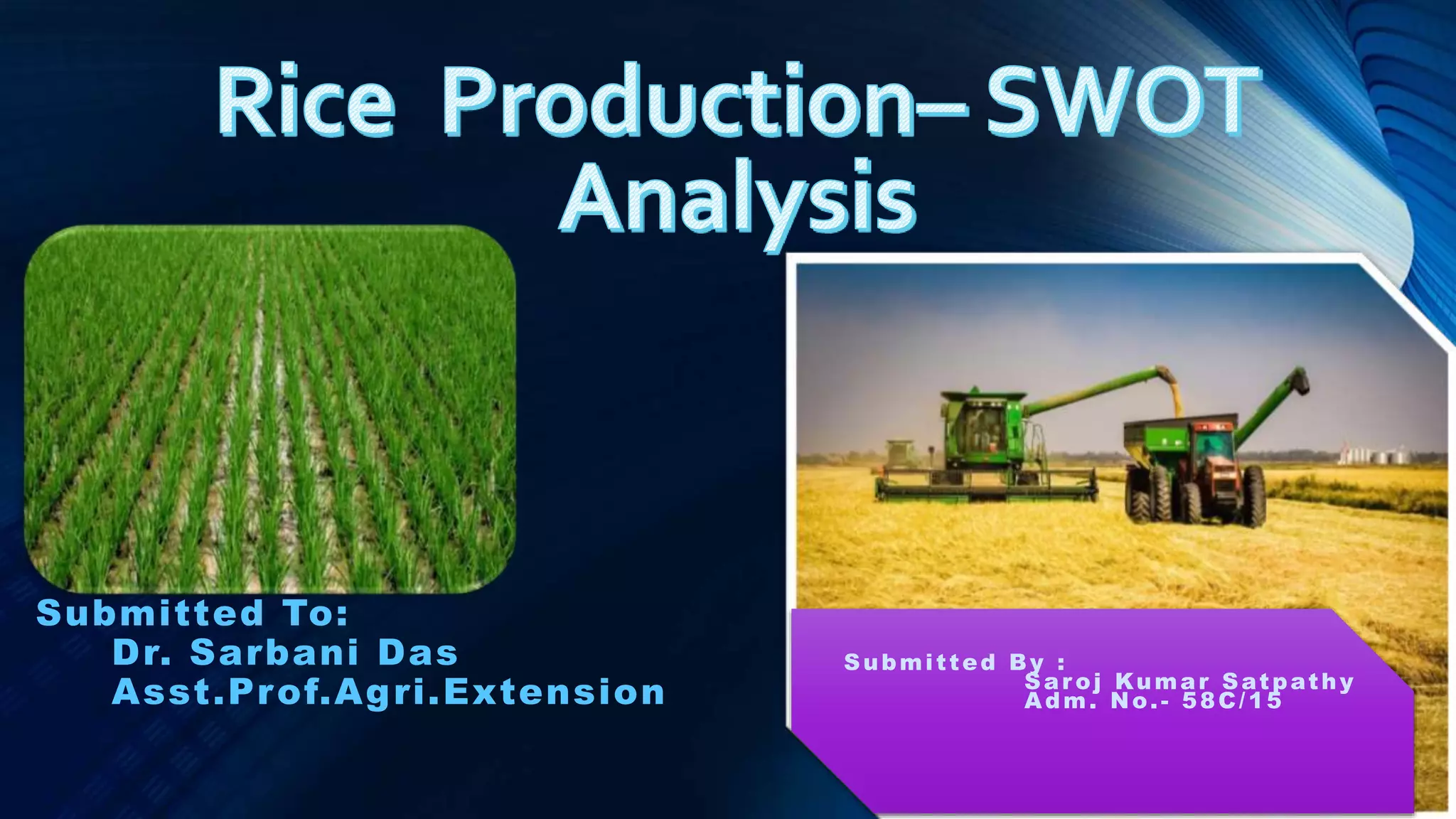 Rice Production– SWOT Analysis

Submitted To:
Dr. Sarbani Das
Asst.Prof.Agri.Extension

Submitted By :
Saroj Kumar Satpathy
Adm. No.- 58C/15